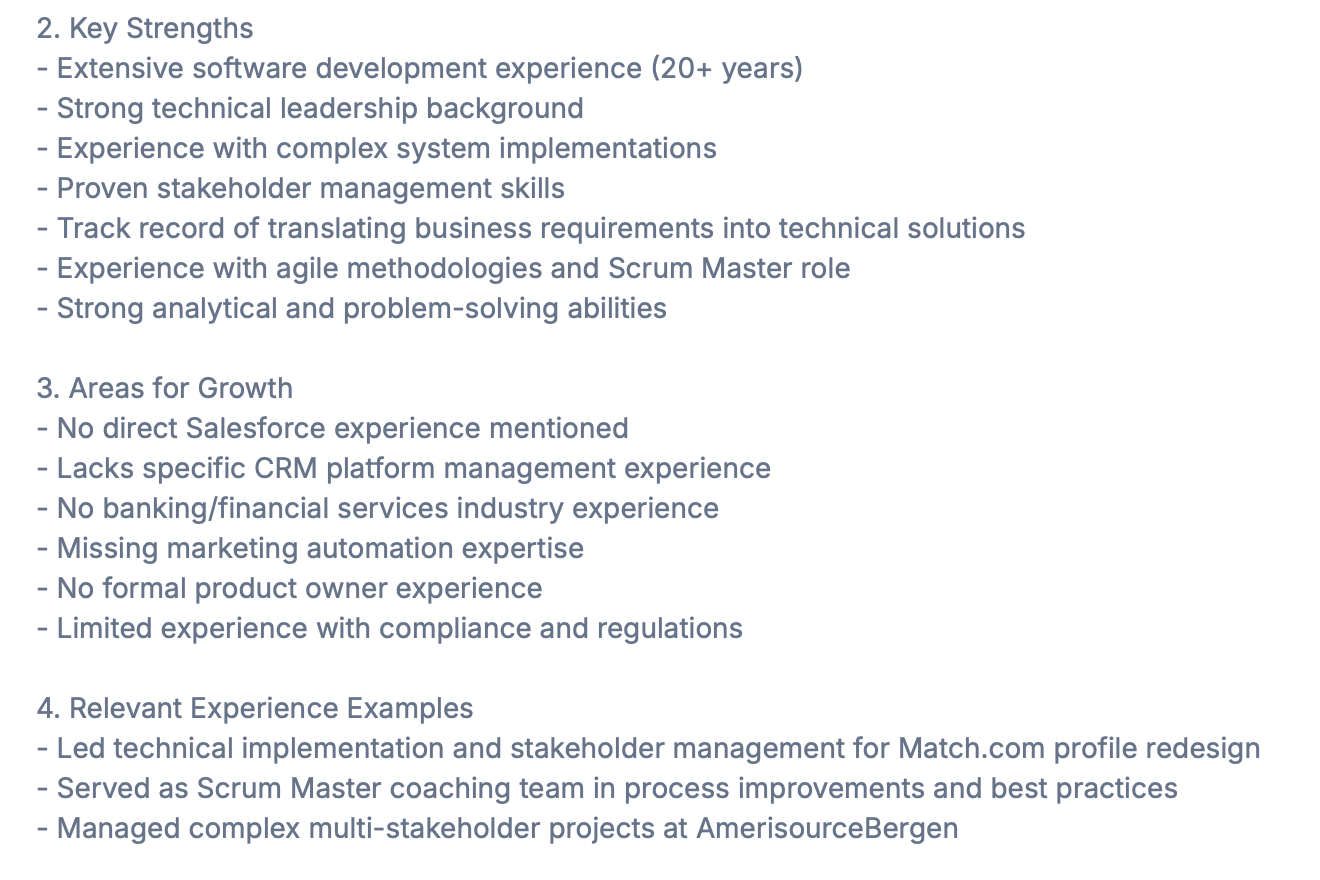 2. Key Strengths
- Extensive software development experience (20+ years)
- Strong technical leadership background
- Experience with complex system implementations
- Proven stakeholder management skills
- Track record of translating business requirements into technical solutions
- Experience with agile methodologies and Scrum Master role
- Strong analytical and problem-solving abilities

3. Areas for Growth
- No direct Salesforce experience mentioned
- Lacks specific CRM platform management experience
- No banking/financial services industry experience
- Missing marketing automation expertise
- No formal product owner experience
- Limited experience with compliance and regulations

4. Relevant Experience Examples
- Led technical implementation and stakeholder management for Match.com profile redesign
- Served as Scrum Master coaching team in process improvements and best practices
- Managed complex multi-stakeholder projects at AmerisourceBergen